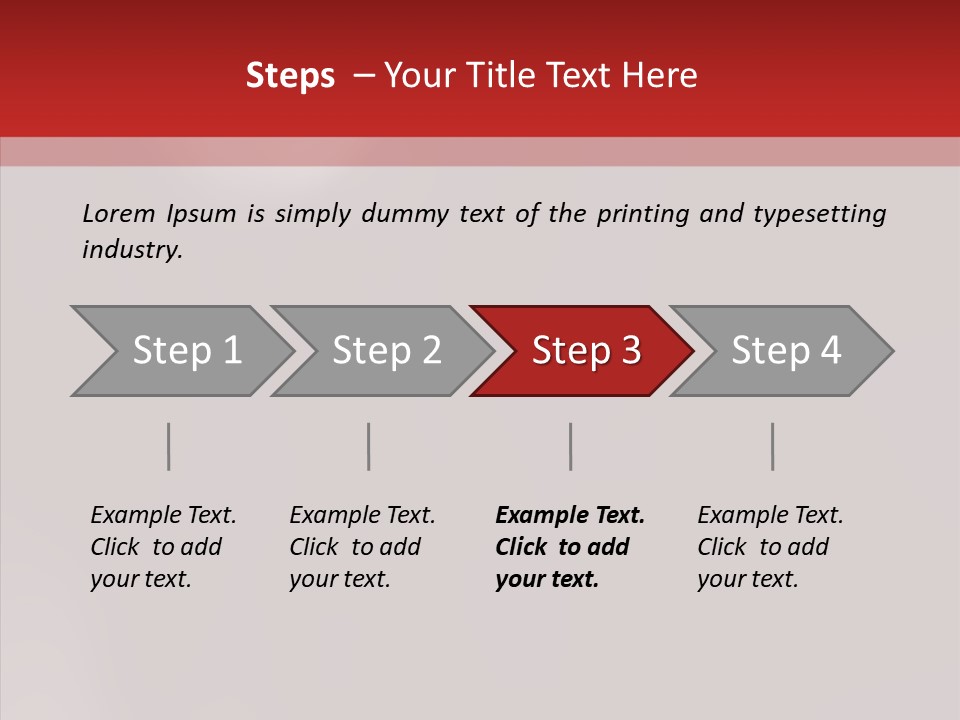 Steps – Your Title Text Here

Lorem Ipsum is simply dummy text of the printing and typesetting industry.

Step 1

Step 2

Step 3

Step 4

Example Text. Click to add your text.

Example Text. Click to add your text.

Example Text. Click to add your text.

Example Text. Click to add your text.